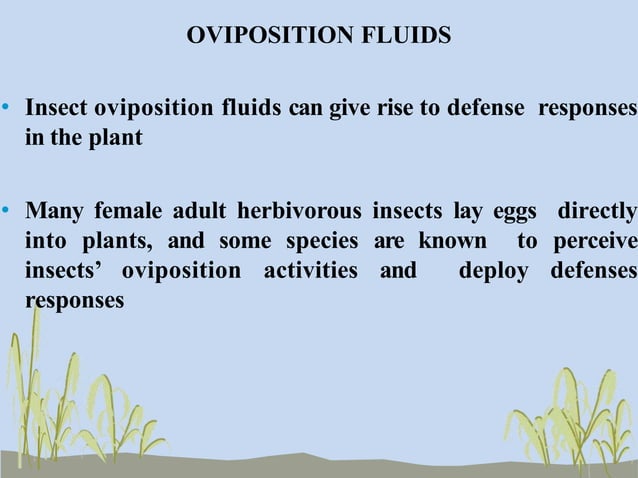 OVIPOSITION FLUIDS

• Insect oviposition fluids can give rise to defense responses in the plant

• Many female adult herbivorous insects lay eggs directly into plants, and some species are known to perceive insects' oviposition activities and deploy defenses responses